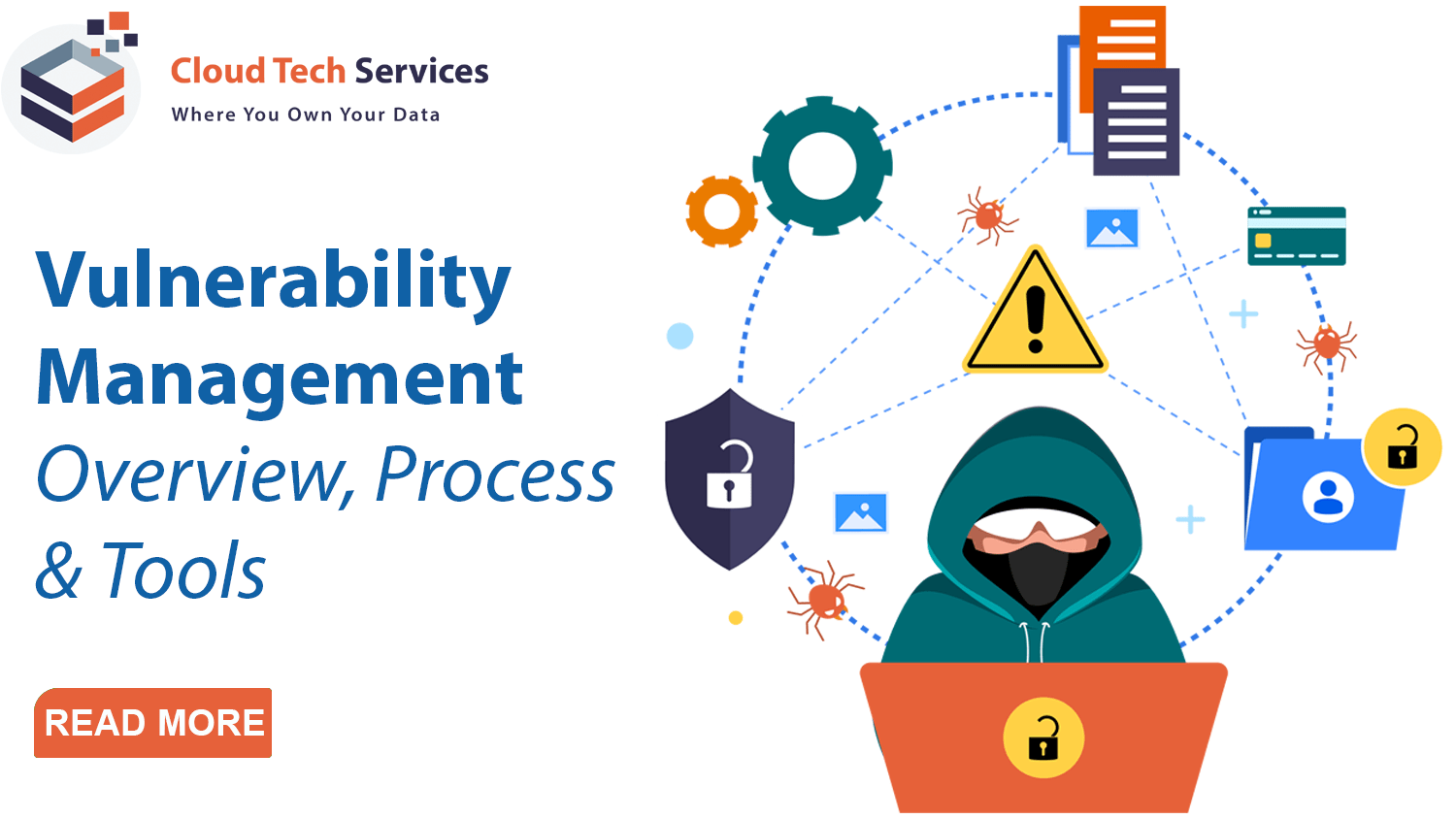 Cloud Tech Services
Where You Own Your Data

Vulnerability Management
Overview, Process & Tools

READ MORE